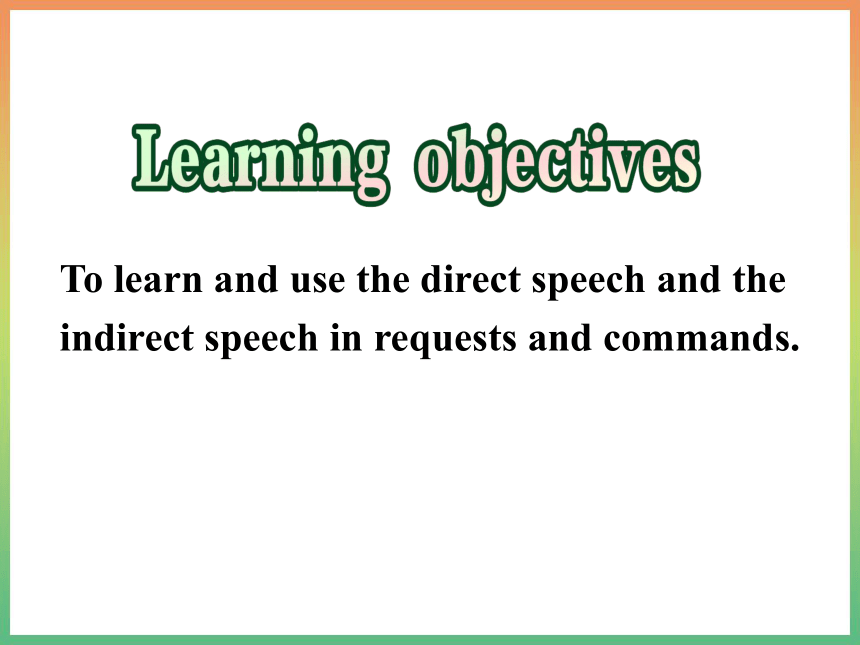 Learning objectives

To learn and use the direct speech and the indirect speech in requests and commands.